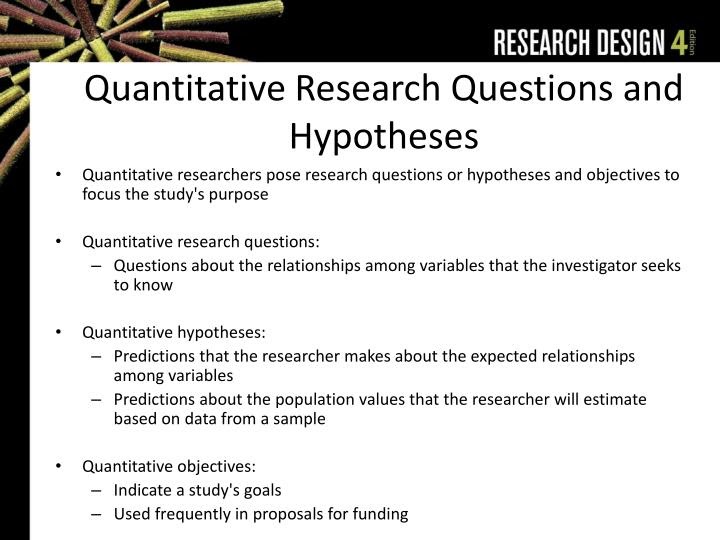 RESEARCH DESIGN 4 Edition

Quantitative Research Questions and Hypotheses

• Quantitative researchers pose research questions or hypotheses and objectives to focus the study's purpose

• Quantitative research questions:
– Questions about the relationships among variables that the investigator seeks to know

• Quantitative hypotheses:
– Predictions that the researcher makes about the expected relationships among variables
– Predictions about the population values that the researcher will estimate based on data from a sample

• Quantitative objectives:
– Indicate a study's goals
– Used frequently in proposals for funding